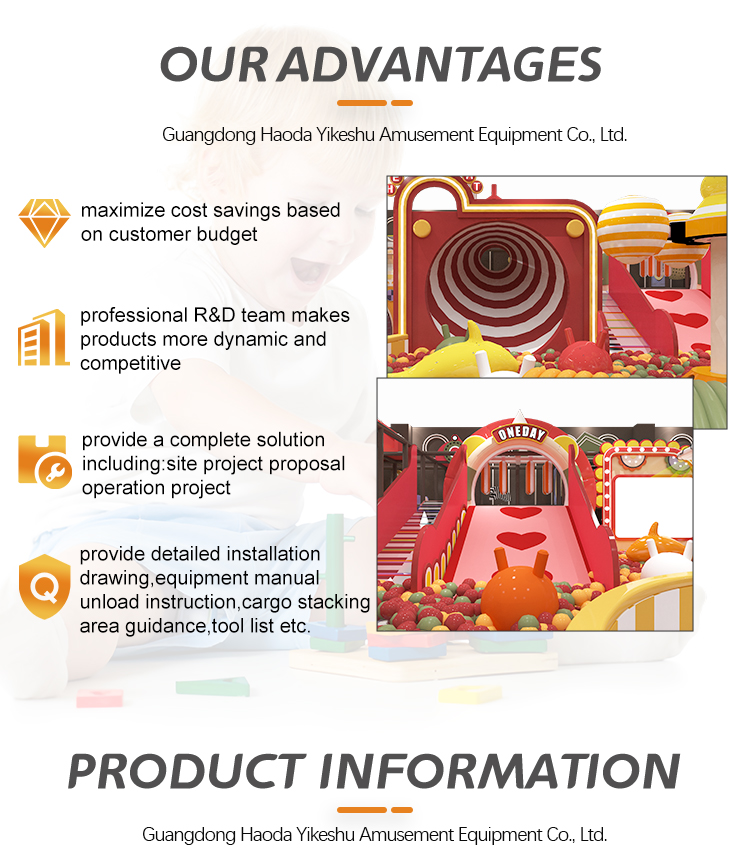 OUR ADVANTAGES

Guangdong Haoda Yikeshu Amusement Equipment Co., Ltd.

maximize cost savings based on customer budget

professional R&D team makes products more dynamic and competitive

provide a complete solution including:site project proposal operation project

provide detailed installation drawing,equipment manual unload instruction,cargo stacking area guidance,tool list etc.

ONEDAY

PRODUCT INFORMATION

Guangdong Haoda Yikeshu Amusement Equipment Co., Ltd.